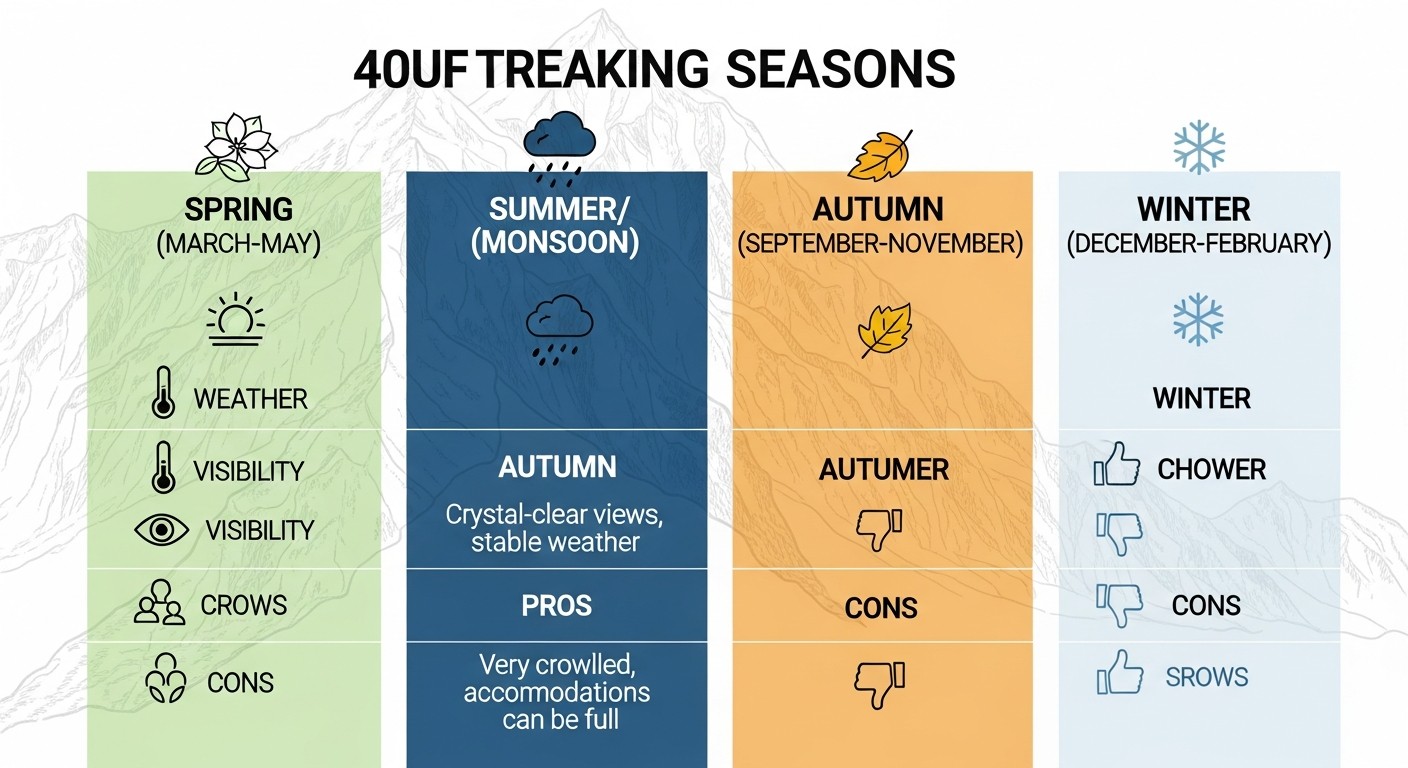 40UF TREAKING SEASONS

SPRING
(MARCH-MAY)

WEATHER

VISIBILITY

VISIBILITY

CROWS

CONS

SUMMER/
(MONSOON)

AUTUMN

Crystal-clear views, stable weather

PROS

Very crowlled, accomodations can be full

AUTUMN
(SEPTEMBER-NOVEMBER)

AUTUMER

CONS

WINTER
(DECEMBER-FEBRUARY)

WINTER

CHOWER

CONS

SROWS